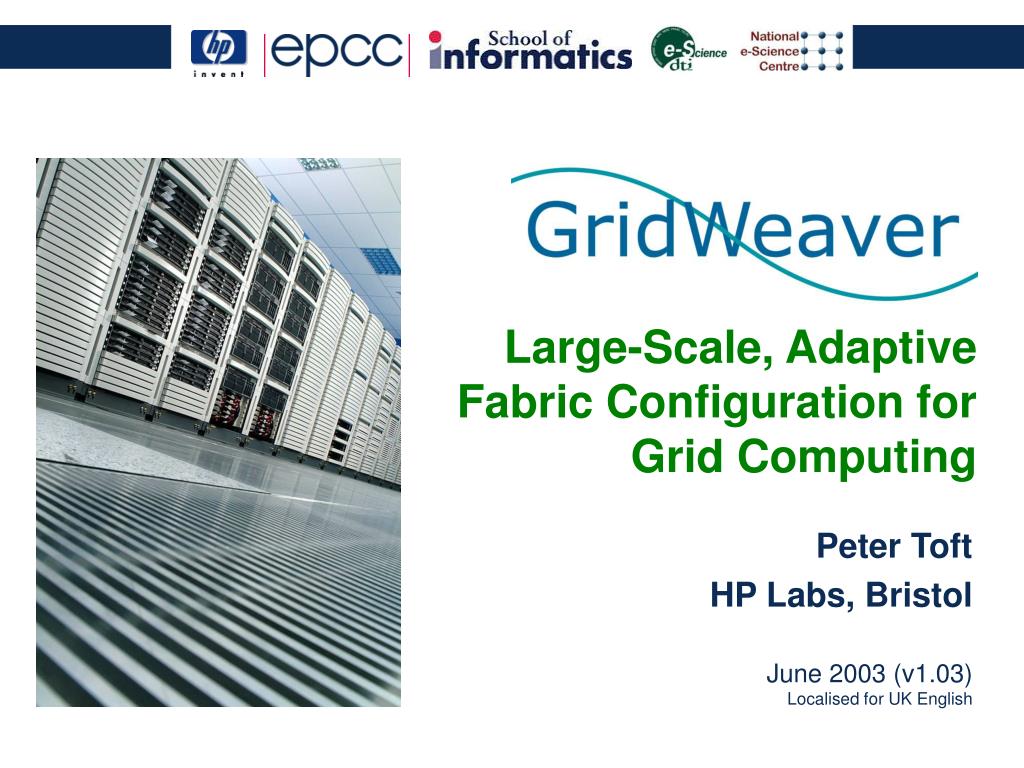 hp invent

epcc

School of informatics

e-Science dti

National e-Science Centre

GridWeaver

Large-Scale, Adaptive Fabric Configuration for Grid Computing

Peter Toft
HP Labs, Bristol

June 2003 (v1.03)
Localised for UK English